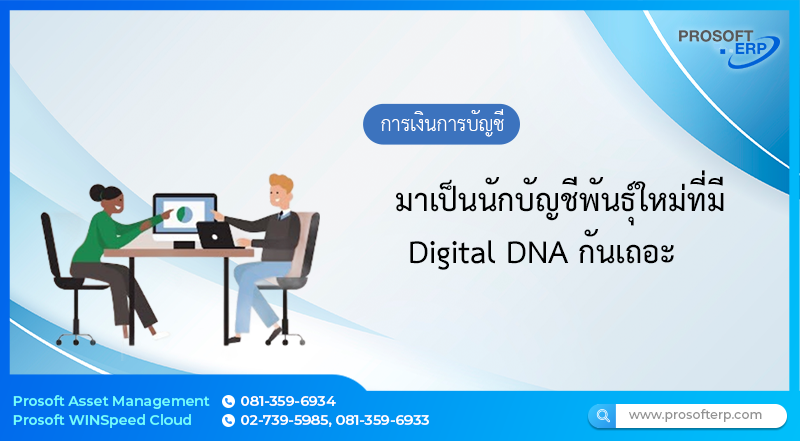 PROSOFT ERP

การเงินการบัญชี

มาเป็นนักบัญชีพันธุ์ใหม่ที่มี Digital DNA กันเถอะ

Prosoft Asset Management 081-359-6934
Prosoft WINSpeed Cloud 02-739-5985, 081-359-6933

www.prosofterp.com